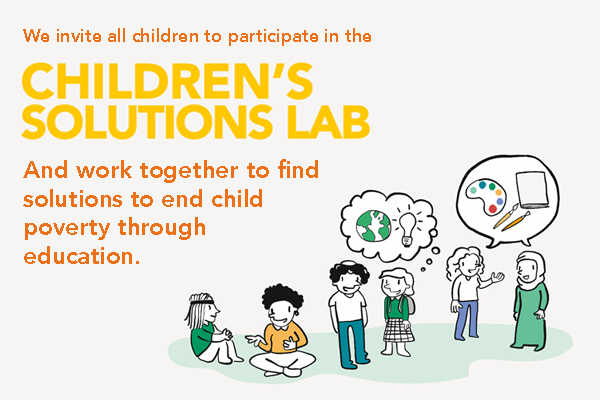 We invite all children to participate in the

CHILDREN'S SOLUTIONS LAB

And work together to find solutions to end child poverty through education.